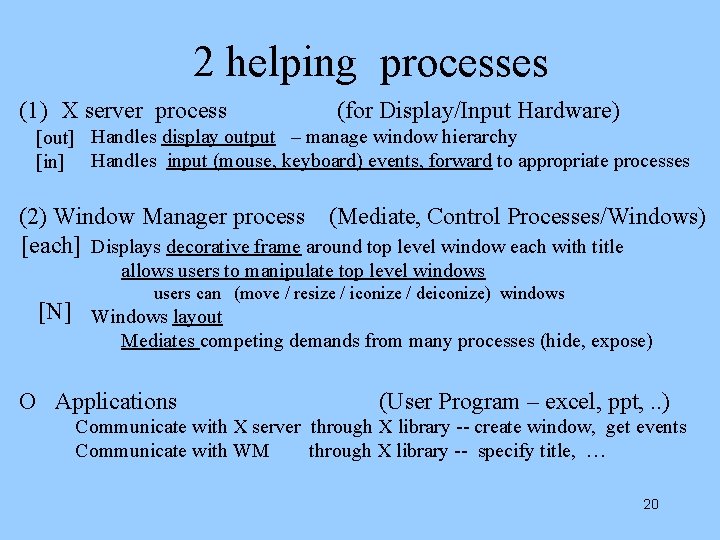 2 helping processes

(1) X server process (for Display/Input Hardware)
[out] Handles display output – manage window hierarchy
[in] Handles input (mouse, keyboard) events, forward to appropriate processes

(2) Window Manager process (Mediate, Control Processes/Windows)
[each] Displays decorative frame around top level window each with title
allows users to manipulate top level windows
users can (move / resize / iconize / deiconize) windows
[N] Windows layout
Mediates competing demands from many processes (hide, expose)

O Applications (User Program – excel, ppt, ..)
Communicate with X server through X library -- create window, get events
Communicate with WM through X library -- specify title, …

20